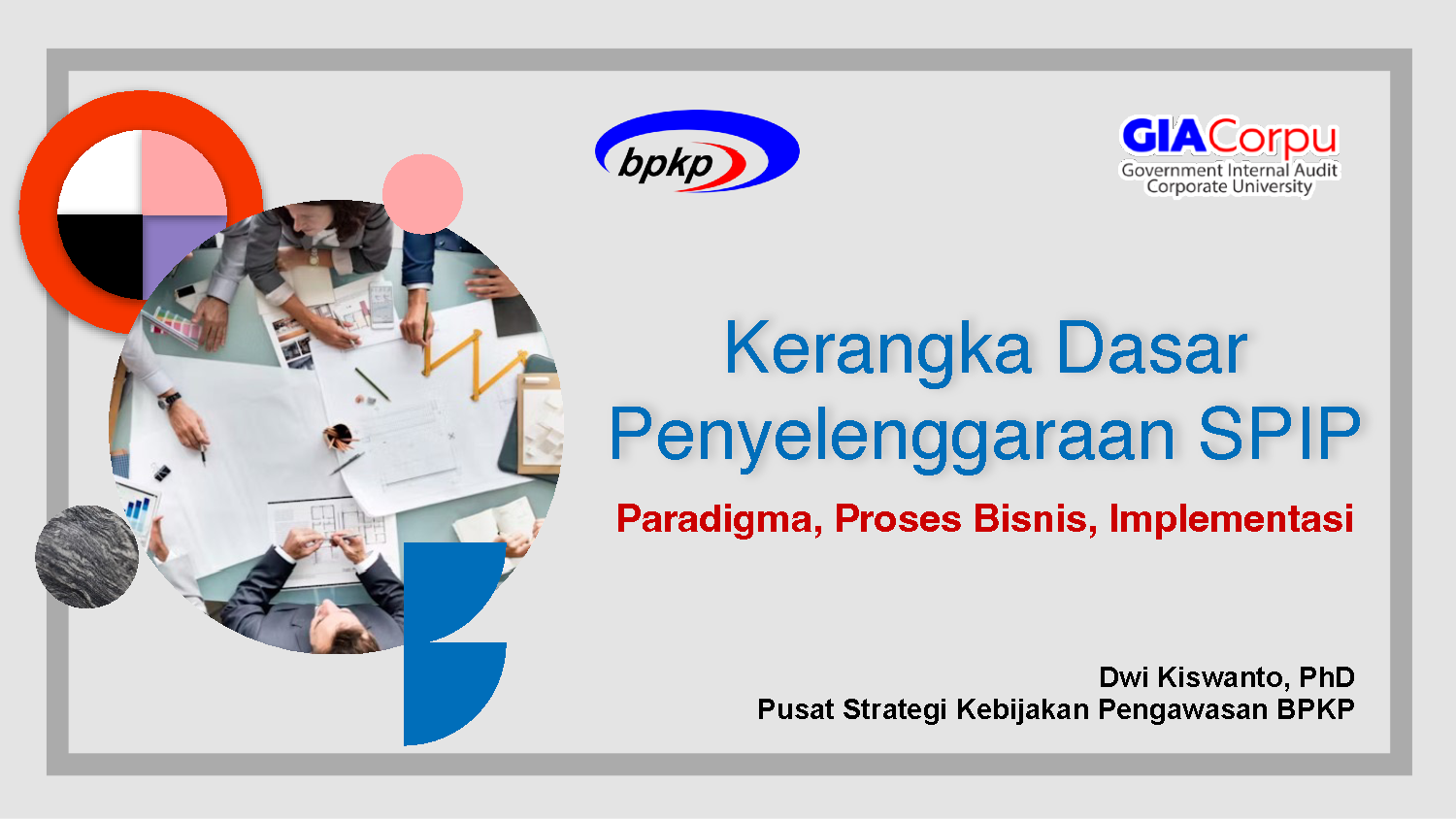 bpkp

GIACorpu
Government Internal Audit
Corporate University

Kerangka Dasar Penyelenggaraan SPIP

Paradigma, Proses Bisnis, Implementasi

Dwi Kiswanto, PhD
Pusat Strategi Kebijakan Pengawasan BPKP